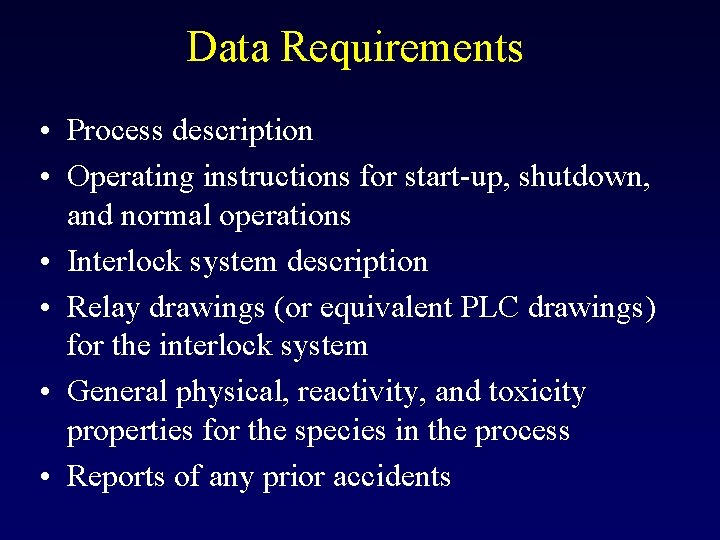 Data Requirements

• Process description
• Operating instructions for start-up, shutdown, and normal operations
• Interlock system description
• Relay drawings (or equivalent PLC drawings) for the interlock system
• General physical, reactivity, and toxicity properties for the species in the process
• Reports of any prior accidents